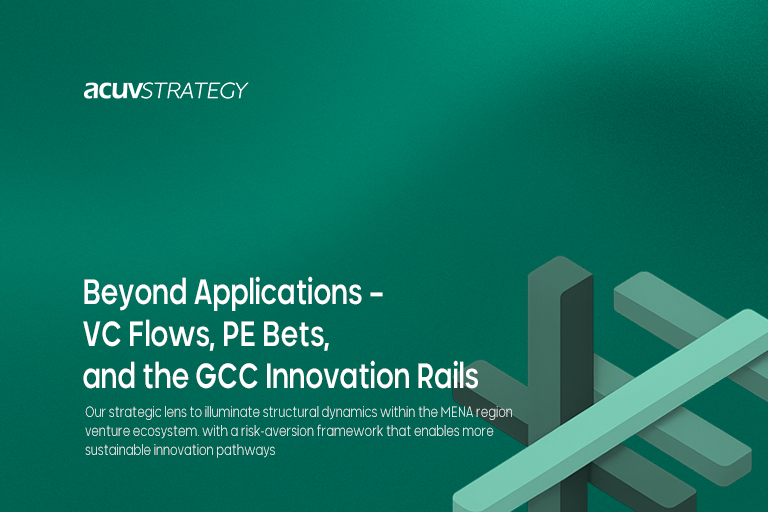 acuvSTRATEGY

Beyond Applications - VC Flows, PE Bets, and the GCC Innovation Rails

Our strategic lens to illuminate structural dynamics within the MENA region venture ecosystem. with a risk-aversion framework that enables more sustainable innovation pathways